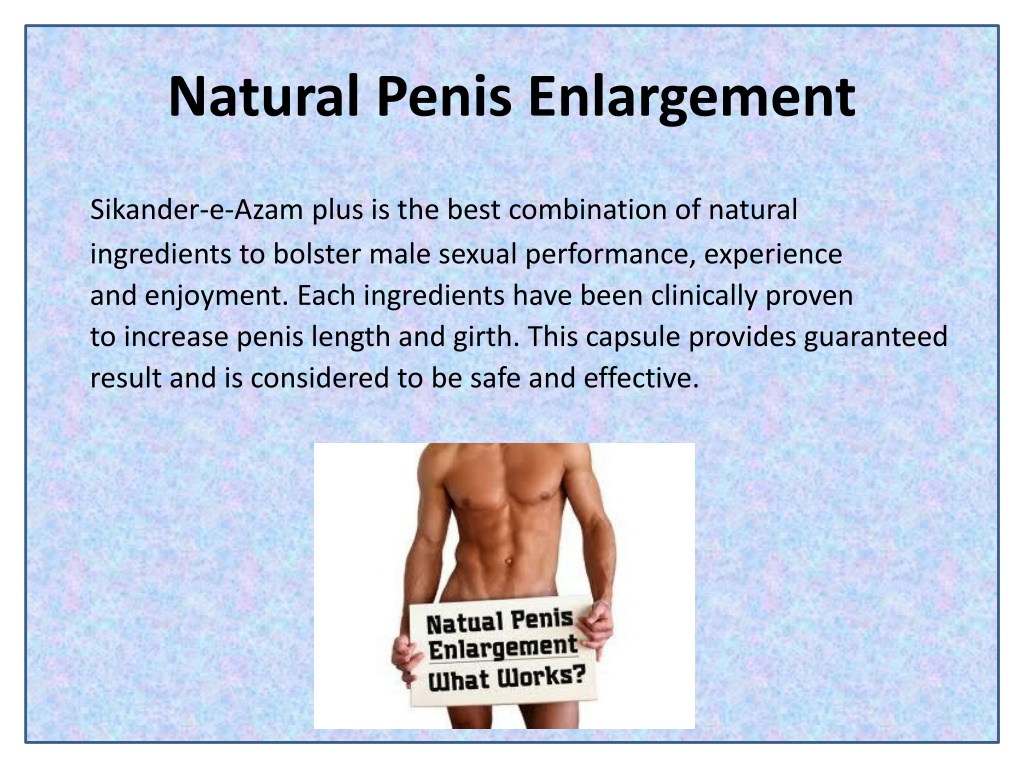 Natural Penis Enlargement

Sikander-e-Azam plus is the best combination of natural ingredients to bolster male sexual performance, experience and enjoyment. Each ingredients have been clinically proven to increase penis length and girth. This capsule provides guaranteed result and is considered to be safe and effective.

Natual Penis Enlargement What Works?